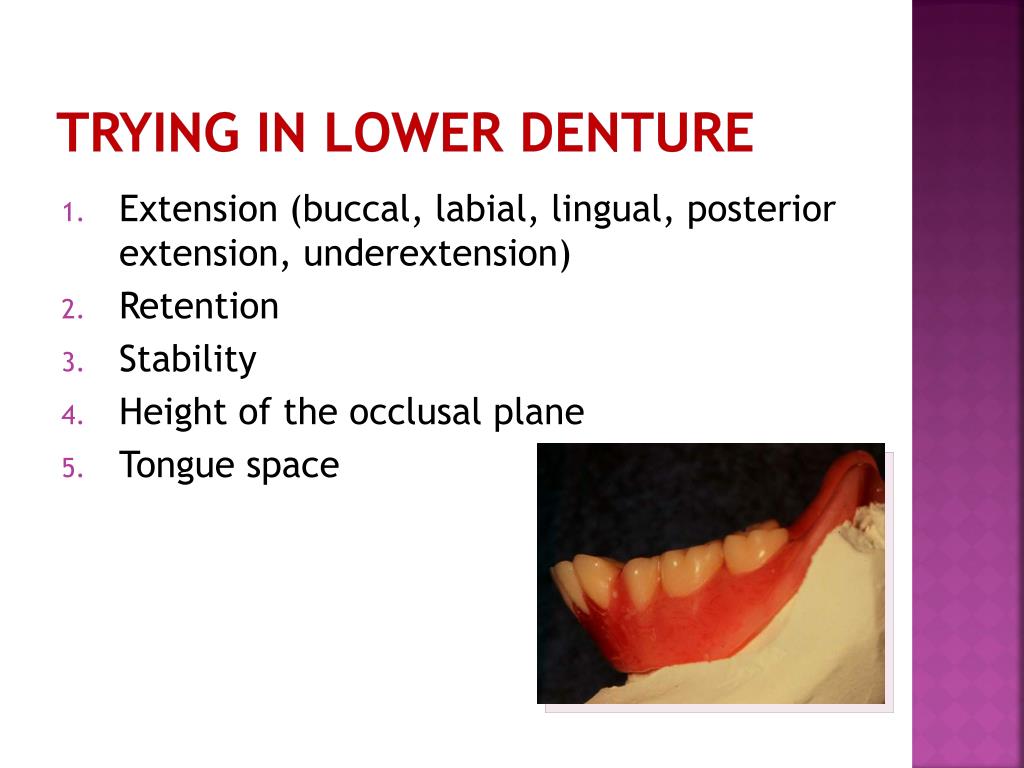 TRYING IN LOWER DENTURE

1. Extension (buccal, labial, lingual, posterior extension, underextension)
2. Retention
3. Stability
4. Height of the occlusal plane
5. Tongue space